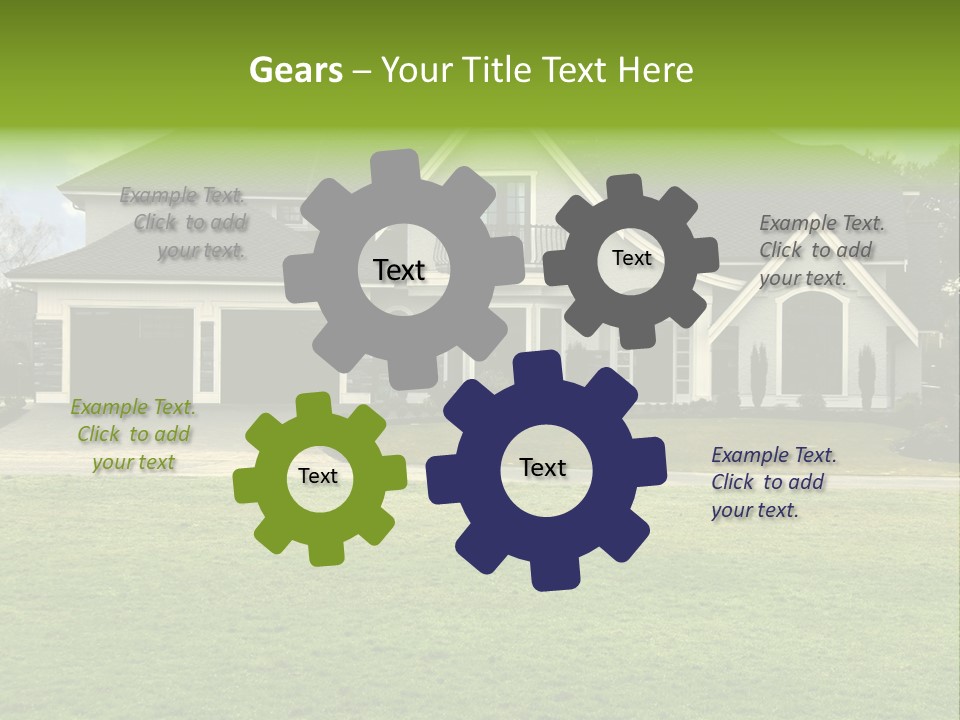 Gears – Your Title Text Here

Example Text. Click to add your text.

Text

Text

Example Text. Click to add your text.

Example Text. Click to add your text

Text

Text

Example Text. Click to add your text.